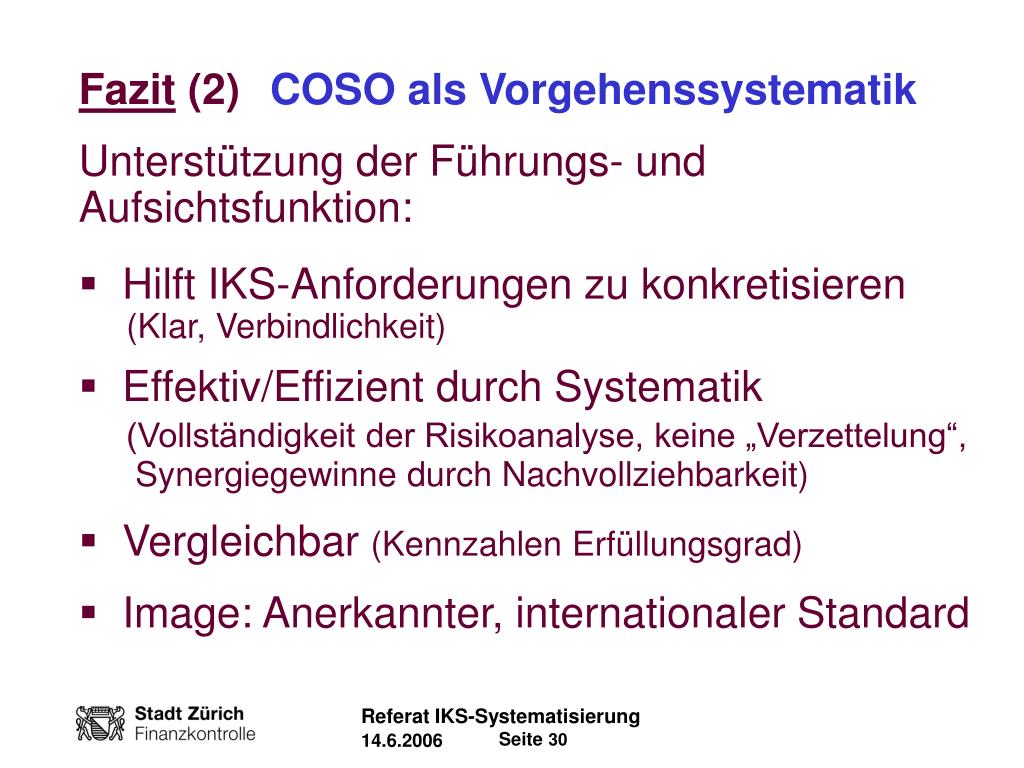 Fazit (2) COSO als Vorgehenssystematik

Unterstützung der Führungs- und Aufsichtsfunktion:

▪ Hilft IKS-Anforderungen zu konkretisieren (Klar, Verbindlichkeit)

▪ Effektiv/Effizient durch Systematik (Vollständigkeit der Risikoanalyse, keine „Verzettelung“, Synergiegewinne durch Nachvollziehbarkeit)

▪ Vergleichbar (Kennzahlen Erfüllungsgrad)

▪ Image: Anerkannter, internationaler Standard

Stadt Zürich
Finanzkontrolle

Referat IKS-Systematisierung
14.6.2006 Seite 30